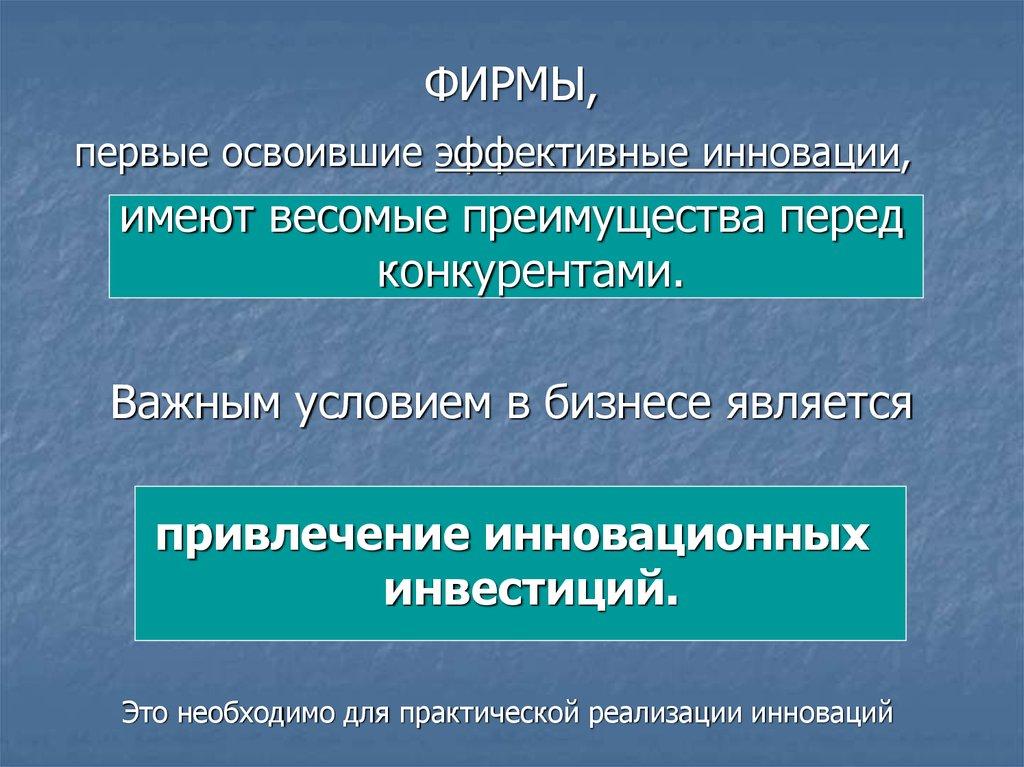 ФИРМЫ,

первые освоившие эффективные инновации,

имеют весомые преимущества перед конкурентами.

Важным условием в бизнесе является

привлечение инновационных инвестиций.

Это необходимо для практической реализации инноваций